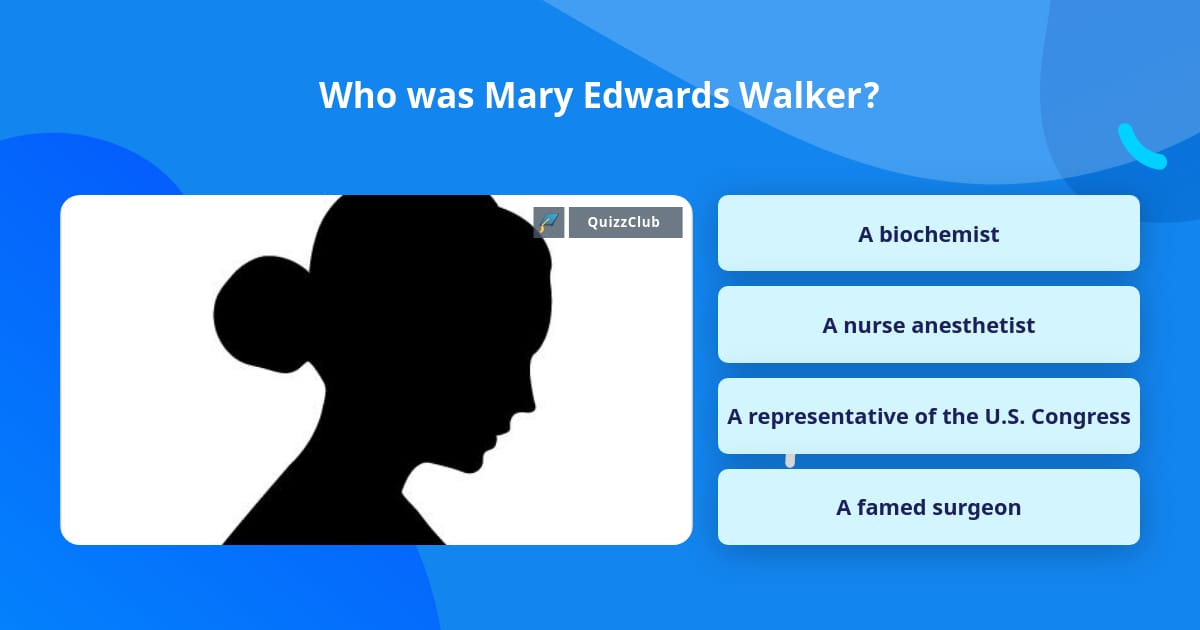 Who was Mary Edwards Walker?

QuizzClub

A biochemist

A nurse anesthetist

A representative of the U.S. Congress

A famed surgeon